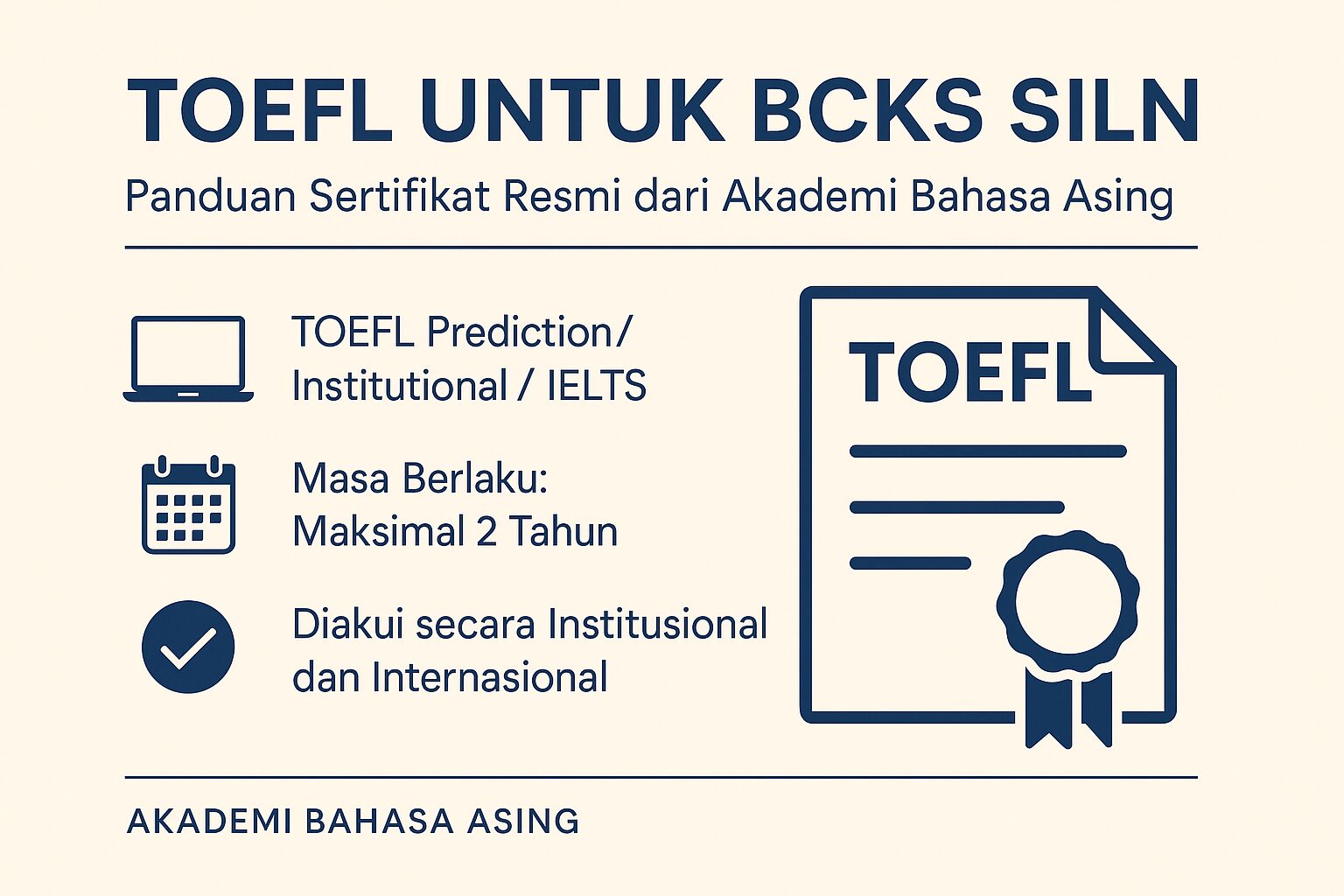 TOEFL UNTUK BCKS SILN

Panduan Sertifikat Resmi dari Akademi Bahasa Asing

TOEFL Prediction/ Institutional / IELTS

Masa Berlaku: Maksimal 2 Tahun

Diakui secara Institusional dan Internasional

TOEFL

AKADEMI BAHASA ASING